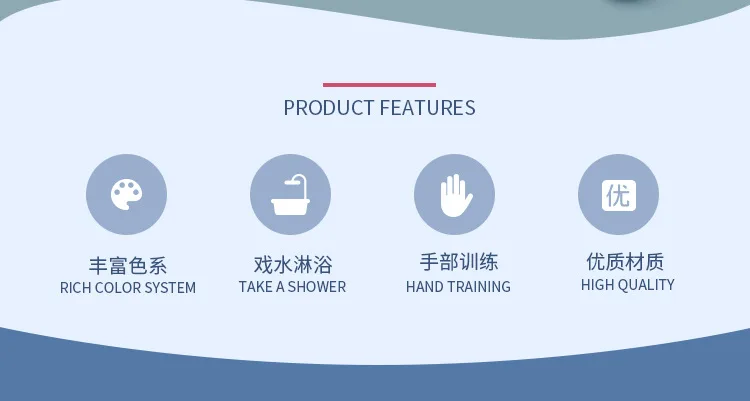 PRODUCT FEATURES

丰富色系
RICH COLOR SYSTEM

戏水淋浴
TAKE A SHOWER

手部训练
HAND TRAINING

优

优质材质
HIGH QUALITY